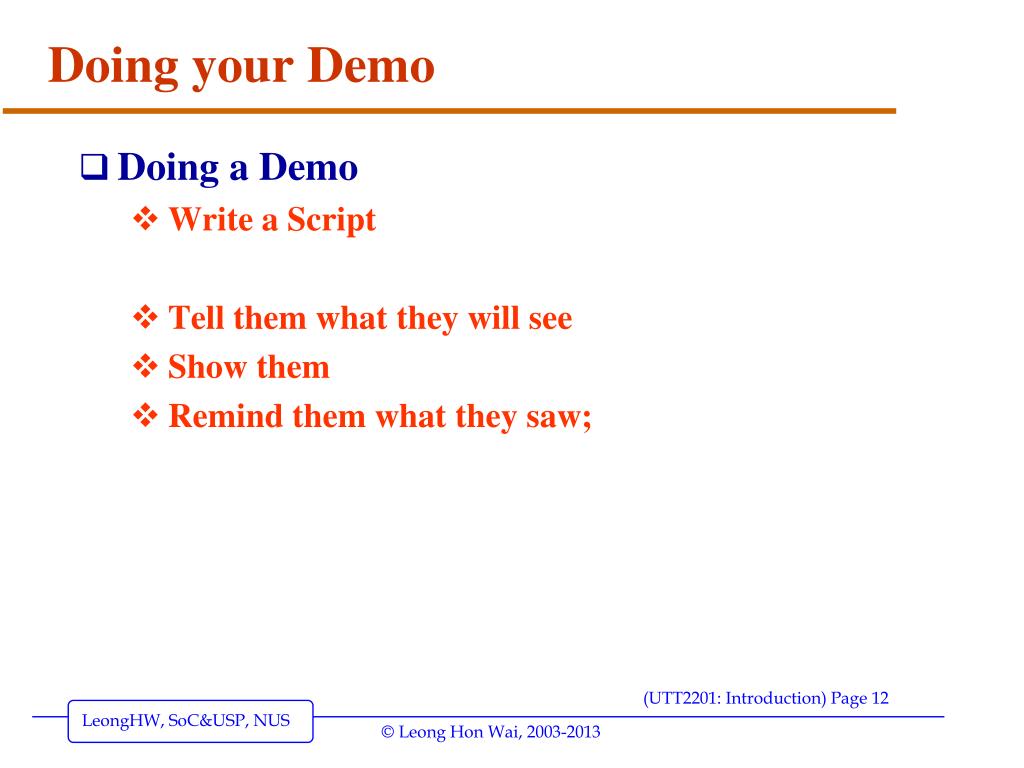 Doing your Demo

❑ Doing a Demo

❖ Write a Script

❖ Tell them what they will see
❖ Show them
❖ Remind them what they saw;

(UTT2201: Introduction) Page 12

LeongHW, SoC&USP, NUS

© Leong Hon Wai, 2003-2013